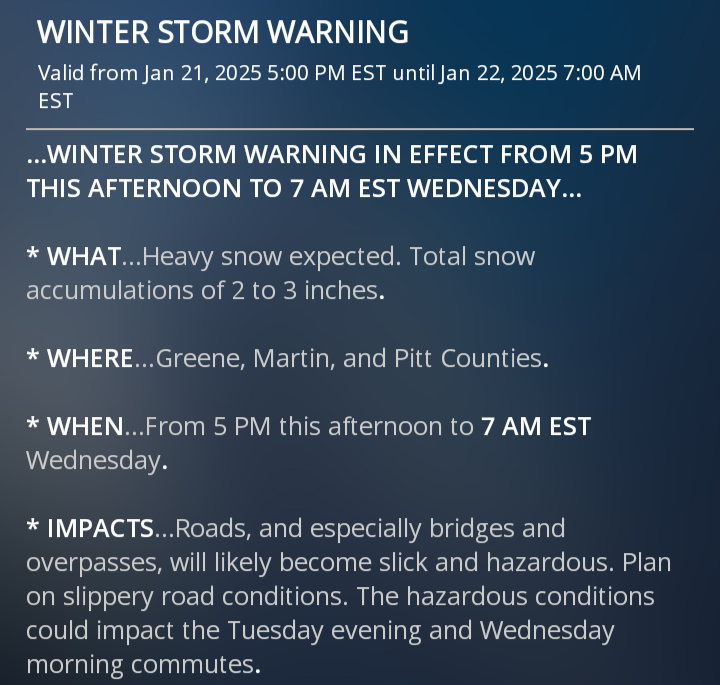 WINTER STORM WARNING

Valid from Jan 21, 2025 5:00 PM EST until Jan 22, 2025 7:00 AM EST

...WINTER STORM WARNING IN EFFECT FROM 5 PM THIS AFTERNOON TO 7 AM EST WEDNESDAY...

* WHAT...Heavy snow expected. Total snow accumulations of 2 to 3 inches.

* WHERE...Greene, Martin, and Pitt Counties.

* WHEN...From 5 PM this afternoon to 7 AM EST Wednesday.

* IMPACTS...Roads, and especially bridges and overpasses, will likely become slick and hazardous. Plan on slippery road conditions. The hazardous conditions could impact the Tuesday evening and Wednesday morning commutes.